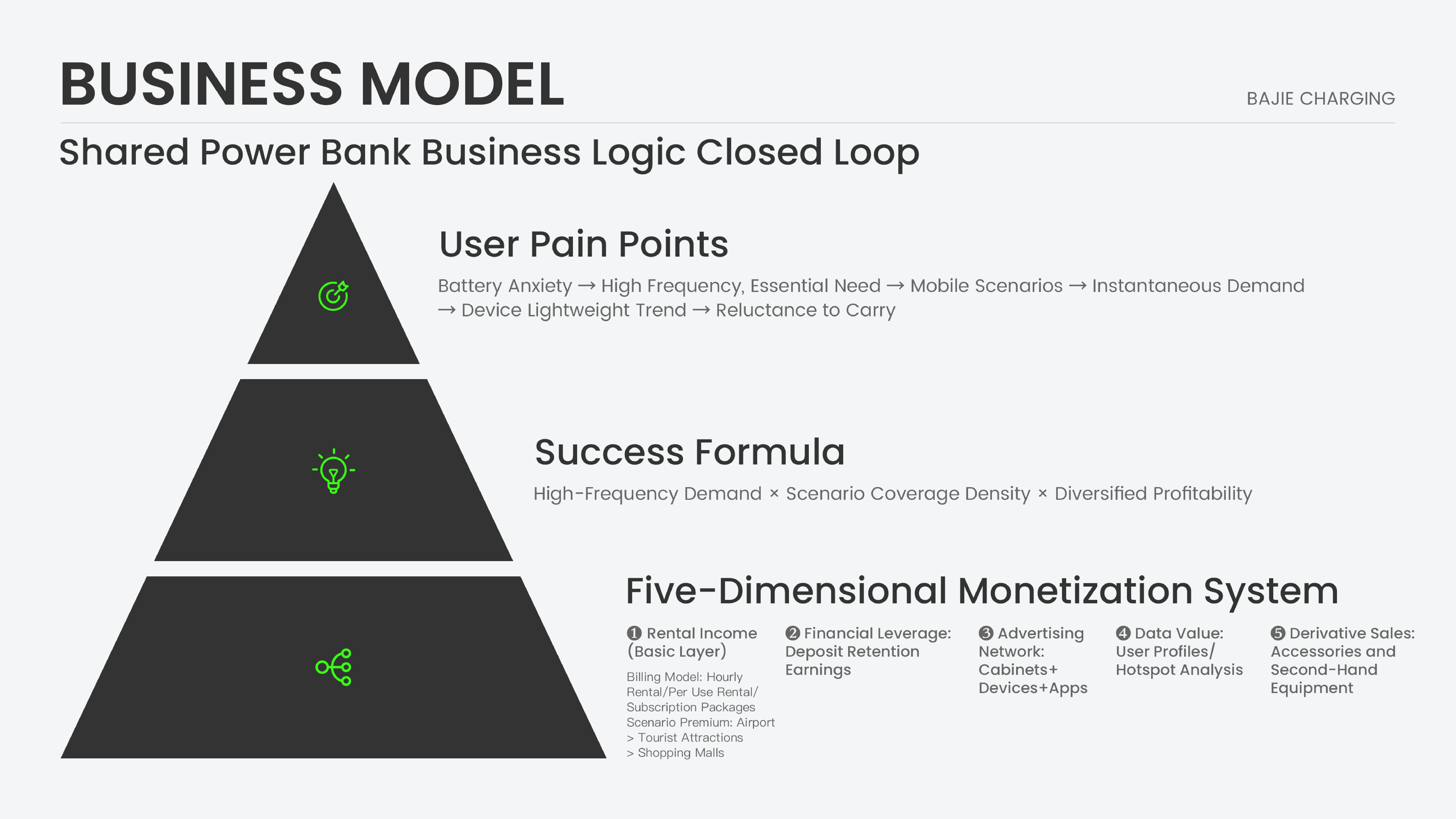 BUSINESS MODEL

BAJIE CHARGING

Shared Power Bank Business Logic Closed Loop

User Pain Points

Battery Anxiety → High Frequency, Essential Need → Mobile Scenarios → Instantaneous Demand → Device Lightweight Trend → Reluctance to Carry

Success Formula

High-Frequency Demand × Scenario Coverage Density × Diversified Profitability

Five-Dimensional Monetization System

❶ Rental Income (Basic Layer)

Billing Model: Hourly Rental/Per Use Rental/ Subscription Packages
Scenario Premium: Airport > Tourist Attractions > Shopping Malls

❷ Financial Leverage: Deposit Retention Earnings

❸ Advertising Network: Cabinets+ Devices+Apps

❹ Data Value: User Profiles/ Hotspot Analysis

❺ Derivative Sales: Accessories and Second-Hand Equipment